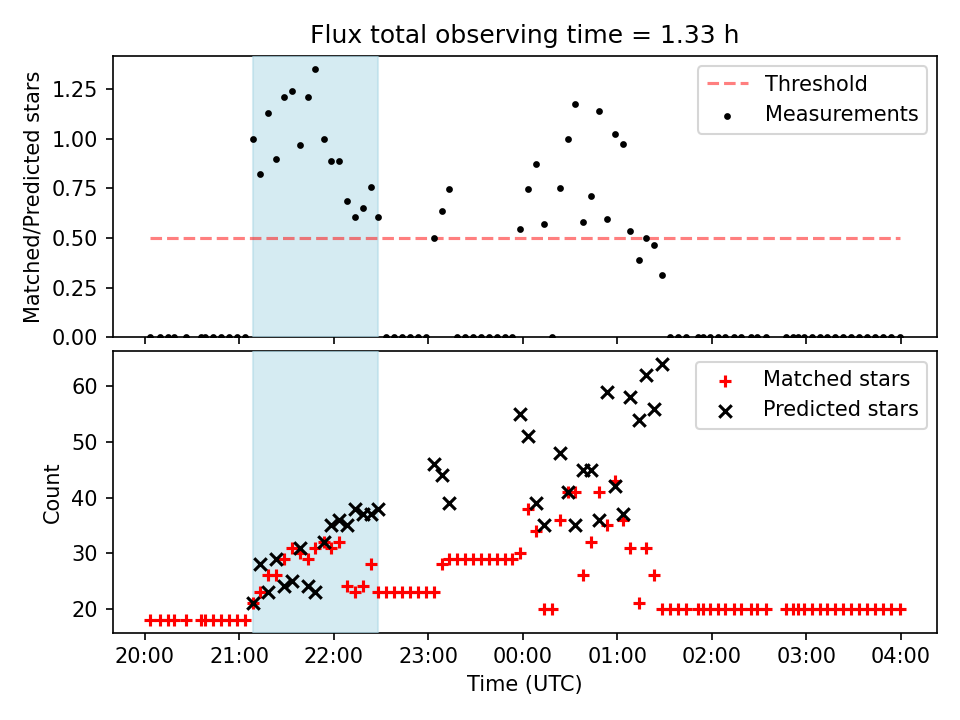 Flux total observing time = 1.33 h

Matched/Predicted stars

1.25
1.00
0.75
0.50
0.25
0.00

Threshold
Measurements

Count

60
50
40
30
20

Matched stars
Predicted stars

20:00 21:00 22:00 23:00 00:00 01:00 02:00 03:00 04:00

Time (UTC)